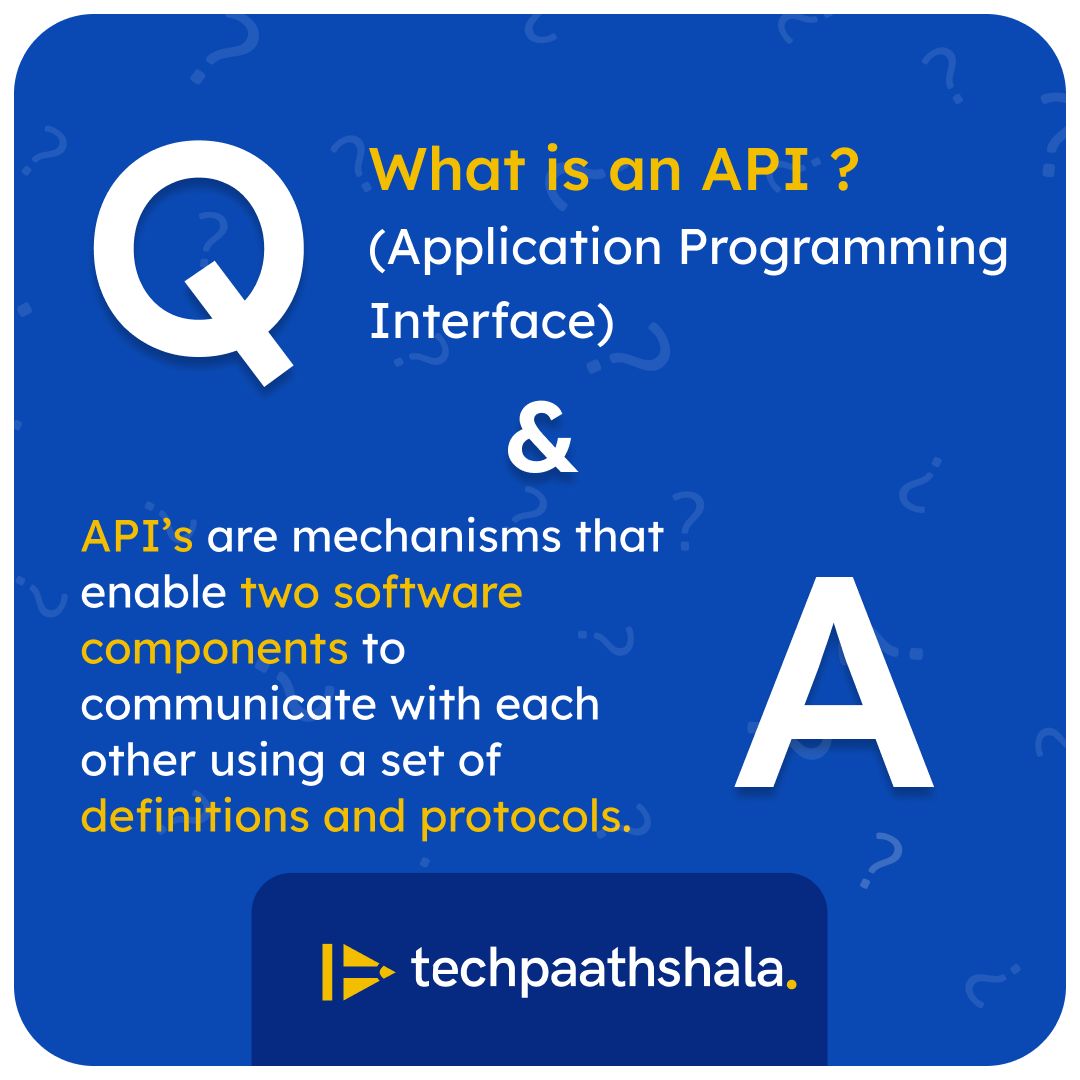 Q

What is an API ?
(Application Programming Interface)

&

API's are mechanisms that enable two software components to communicate with each other using a set of definitions and protocols.

A

techpaathshala.